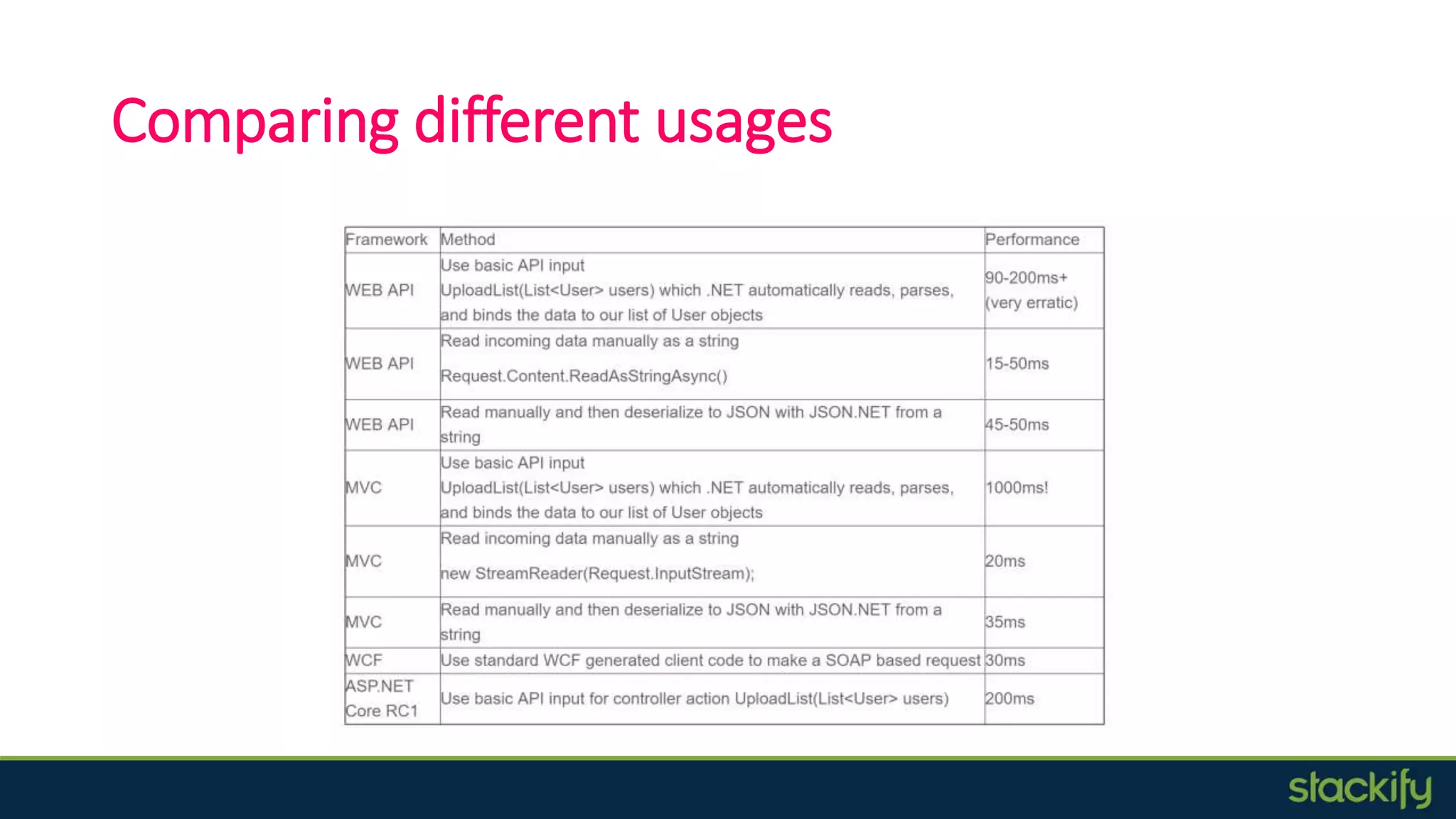 Comparing different usages

| Framework | Method | Performance |
|---|---|---|
| WEB API | Use basic API input UploadList(List<User> users) which .NET automatically reads, parses, and binds the data to our list of User objects | 90-200ms+ (very erratic) |
| WEB API | Read incoming data manually as a string Request.Content.ReadAsStringAsync() | 15-50ms |
| WEB API | Read manually and then deserialize to JSON with JSON.NET from a string | 45-50ms |
| MVC | Use basic API input UploadList(List<User> users) which .NET automatically reads, parses, and binds the data to our list of User objects | 1000ms! |
| MVC | Read incoming data manually as a string new StreamReader(Request.InputStream); | 20ms |
| MVC | Read manually and then deserialize to JSON with JSON.NET from a string | 35ms |
| WCF | Use standard WCF generated client code to make a SOAP based request | 30ms |
| ASP.NET Core RC1 | Use basic API input for controller action UploadList(List<User> users) | 200ms |

stackify